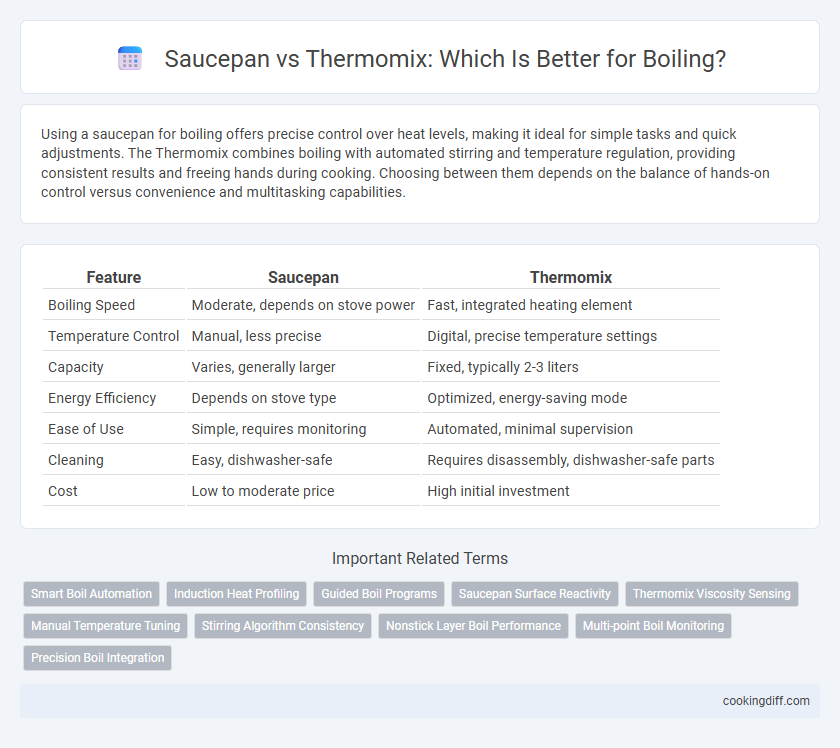 Saucepan vs Thermomix: Which Is Better for Boiling?

Using a saucepan for boiling offers precise control over heat levels, making it ideal for simple tasks and quick adjustments. The Thermomix combines boiling with automated stirring and temperature regulation, providing consistent results and freeing hands during cooking. Choosing between them depends on the balance of hands-on control versus convenience and multitasking capabilities.

| Feature | Saucepan | Thermomix |
|---|---|---|
| Boiling Speed | Moderate, depends on stove power | Fast, integrated heating element |
| Temperature Control | Manual, less precise | Digital, precise temperature settings |
| Capacity | Varies, generally larger | Fixed, typically 2-3 liters |
| Energy Efficiency | Depends on stove type | Optimized, energy-saving mode |
| Ease of Use | Simple, requires monitoring | Automated, minimal supervision |
| Cleaning | Easy, dishwasher-safe | Requires disassembly, dishwasher-safe parts |
| Cost | Low to moderate price | High initial investment |

Important Related Terms

Smart Boil Automation
Induction Heat Profiling
Guided Boil Programs
Saucepan Surface Reactivity
Thermomix Viscosity Sensing
Manual Temperature Tuning
Stirring Algorithm Consistency
Nonstick Layer Boil Performance
Multi-point Boil Monitoring
Precision Boil Integration

cookingdiff.com